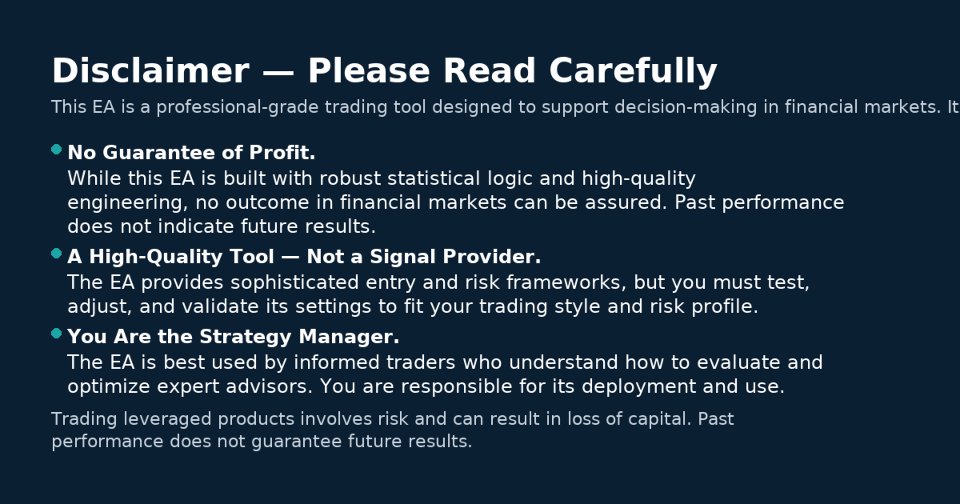 Disclaimer — Please Read Carefully

This EA is a professional-grade trading tool designed to support decision-making in financial markets. It

No Guarantee of Profit.
While this EA is built with robust statistical logic and high-quality engineering, no outcome in financial markets can be assured. Past performance does not indicate future results.

A High-Quality Tool — Not a Signal Provider.
The EA provides sophisticated entry and risk frameworks, but you must test, adjust, and validate its settings to fit your trading style and risk profile.

You Are the Strategy Manager.
The EA is best used by informed traders who understand how to evaluate and optimize expert advisors. You are responsible for its deployment and use.

Trading leveraged products involves risk and can result in loss of capital. Past performance does not guarantee future results.